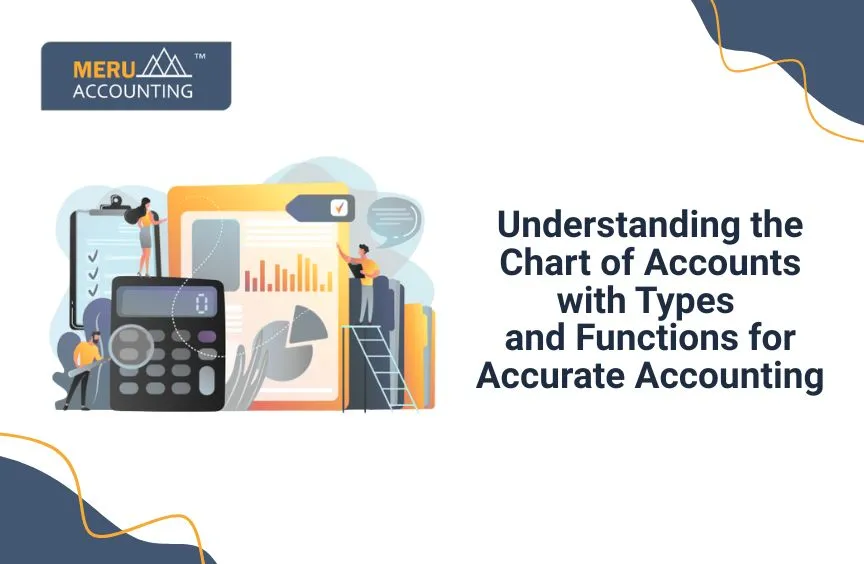 MERU ™
ACCOUNTING

0

Understanding the Chart of Accounts with Types and Functions for Accurate Accounting